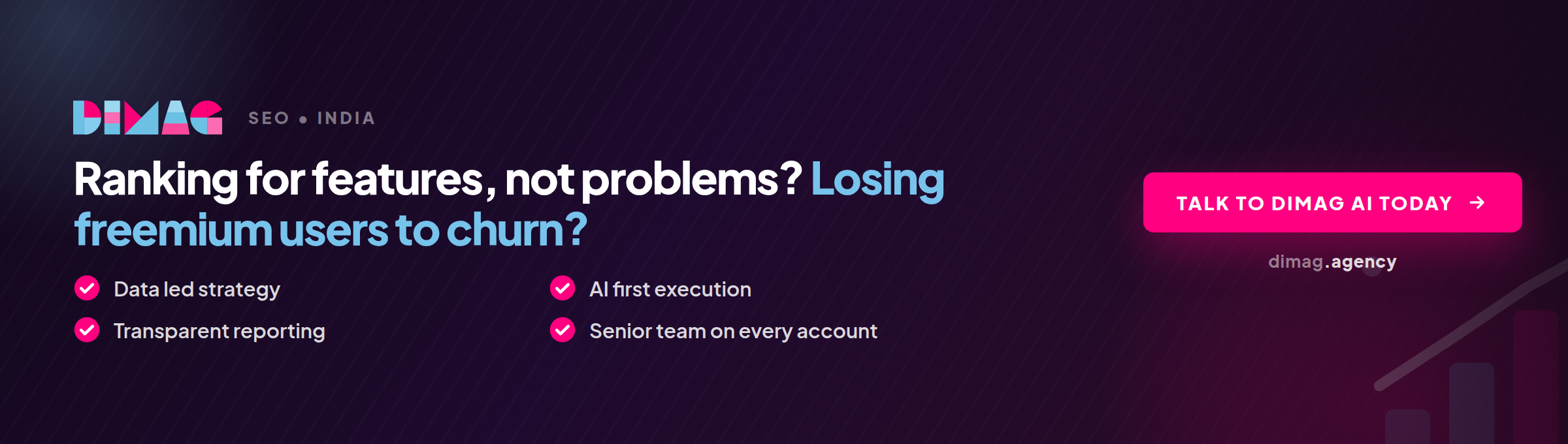 DIMAG SEO • INDIA

Ranking for features, not problems? Losing freemium users to churn?

Data led strategy

Transparent reporting

AI first execution

Senior team on every account

TALK TO DIMAG AI TODAY →

dimag.agency